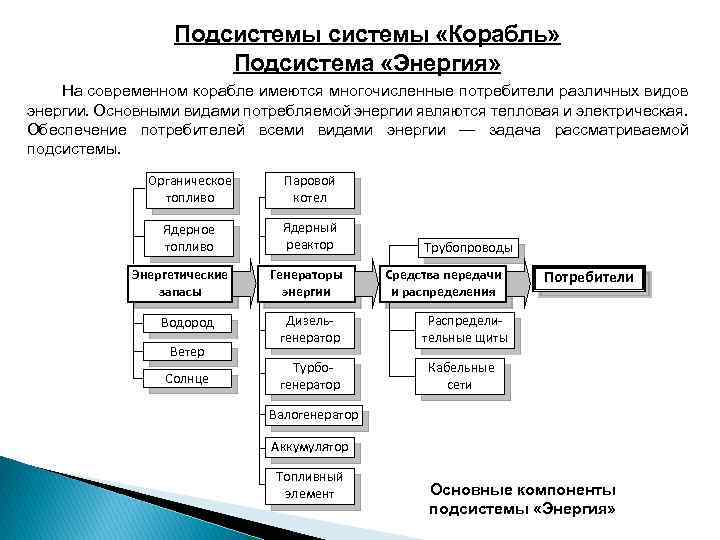 Подсистемы системы «Корабль»
Подсистема «Энергия»

На современном корабле имеются многочисленные потребители различных видов энергии. Основными видами потребляемой энергии являются тепловая и электрическая. Обеспечение потребителей всеми видами энергии — задача рассматриваемой подсистемы.

Органическое топливо

Ядерное топливо

Энергетические запасы

Водород

Ветер

Солнце

Паровой котел

Ядерный реактор

Генераторы энергии

Дизель-генератор

Турбо-генератор

Валогенератор

Аккумулятор

Топливный элемент

Трубопроводы

Средства передачи и распределения

Распределительные щиты

Кабельные сети

Потребители

Основные компоненты подсистемы «Энергия»